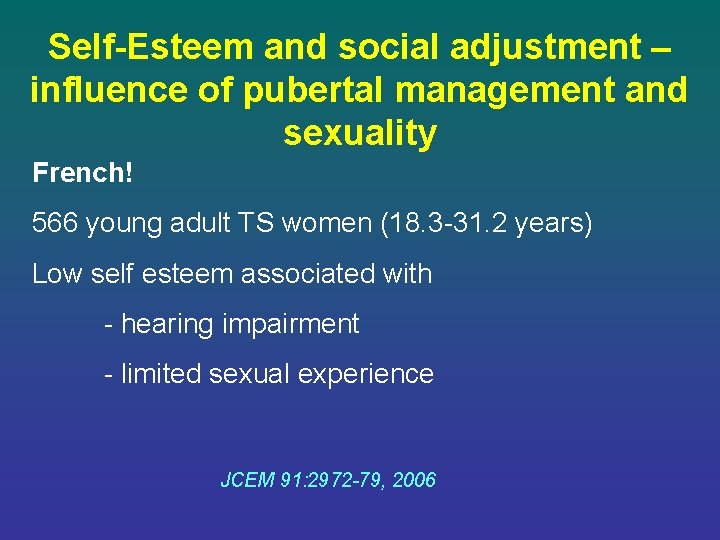 Self-Esteem and social adjustment – influence of pubertal management and sexuality

French!

566 young adult TS women (18.3-31.2 years)

Low self esteem associated with

- hearing impairment

- limited sexual experience

JCEM 91:2972-79, 2006